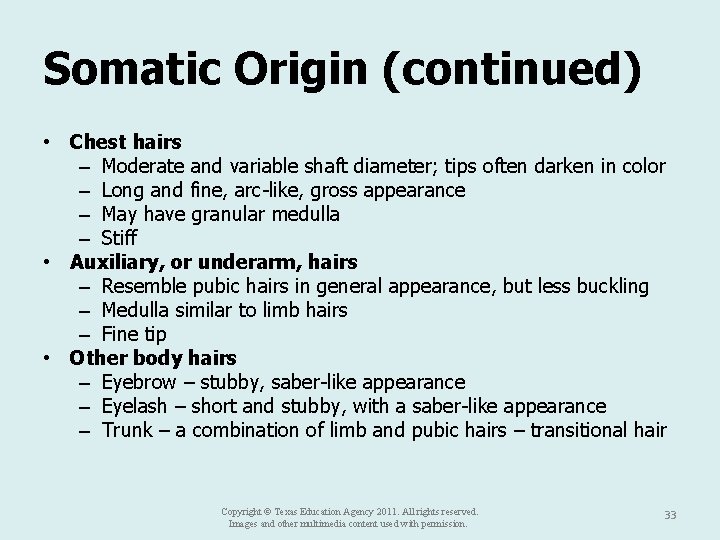 Somatic Origin (continued)

• Chest hairs
– Moderate and variable shaft diameter; tips often darken in color
– Long and fine, arc-like, gross appearance
– May have granular medulla
– Stiff
• Auxiliary, or underarm, hairs
– Resemble pubic hairs in general appearance, but less buckling
– Medulla similar to limb hairs
– Fine tip
• Other body hairs
– Eyebrow – stubby, saber-like appearance
– Eyelash – short and stubby, with a saber-like appearance
– Trunk – a combination of limb and pubic hairs – transitional hair

Copyright © Texas Education Agency 2011. All rights reserved.
Images and other multimedia content used with permission.

33